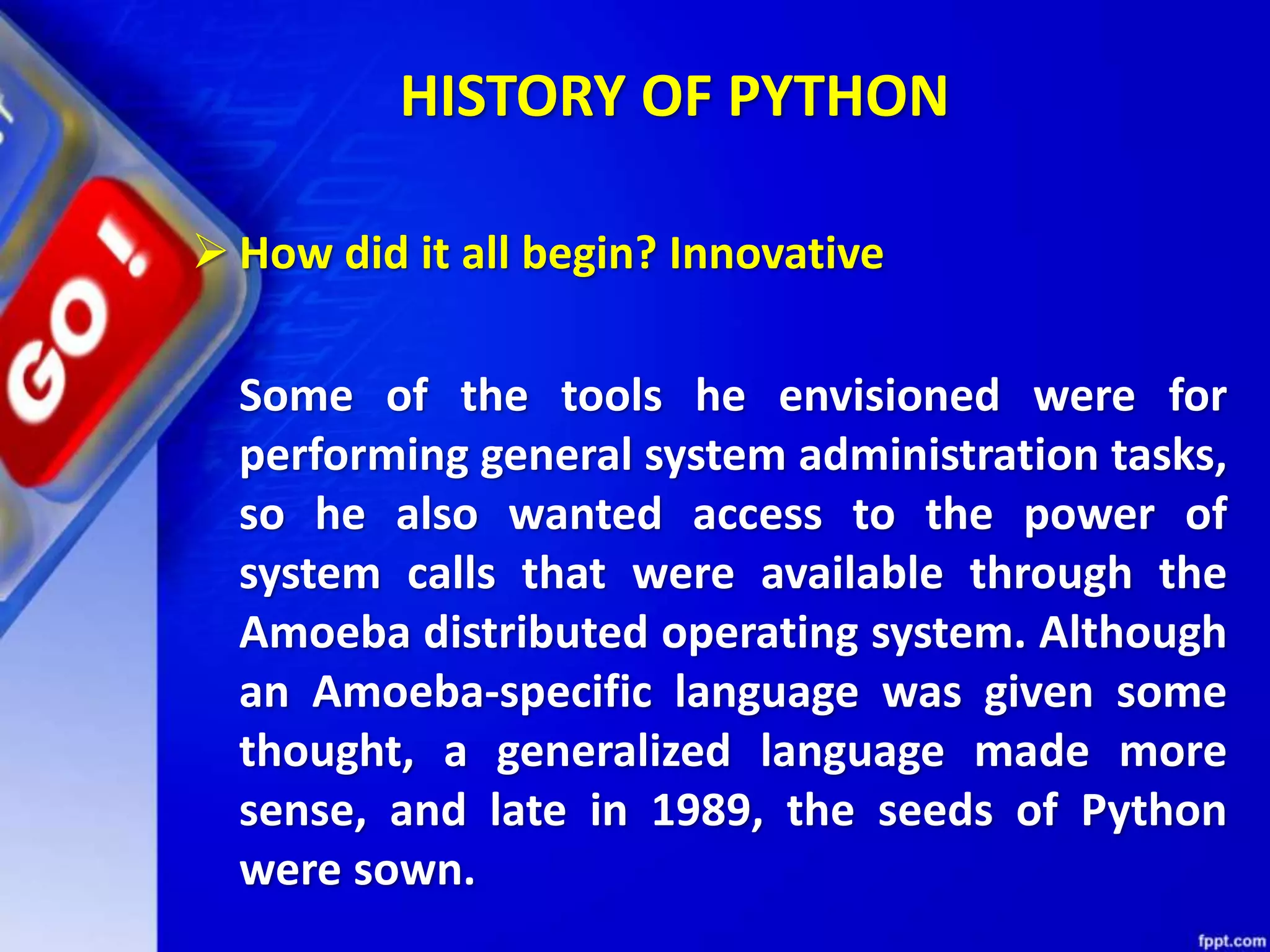 HISTORY OF PYTHON

GO!

➢ How did it all begin? Innovative

Some of the tools he envisioned were for performing general system administration tasks, so he also wanted access to the power of system calls that were available through the Amoeba distributed operating system. Although an Amoeba-specific language was given some thought, a generalized language made more sense, and late in 1989, the seeds of Python were sown.

fppt.com